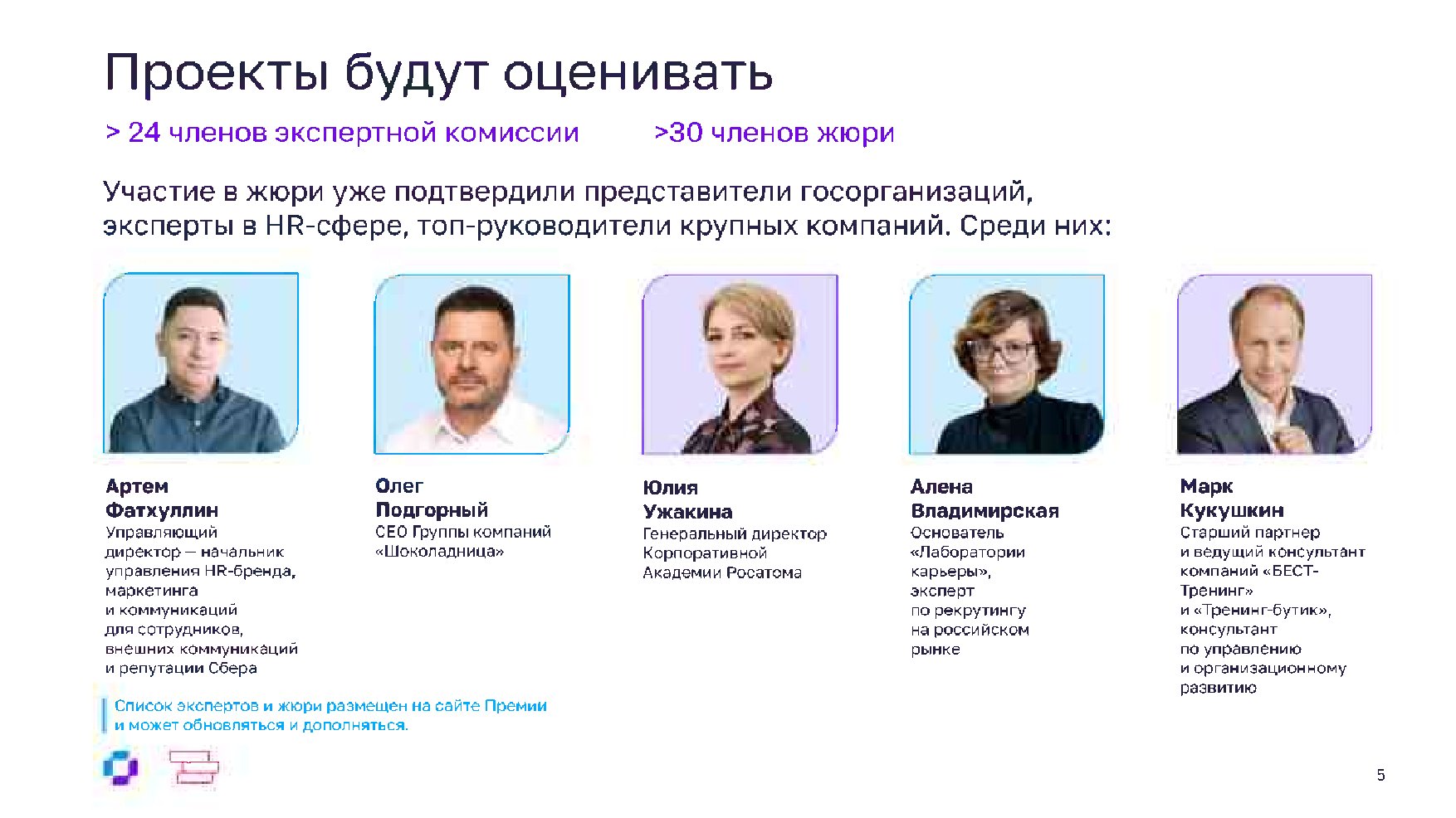 Проекты будут оценивать

> 24 членов экспертной комиссии

>30 членов жюри

Участие в жюри уже подтвердили представители госорганизаций, эксперты в HR-сфере, топ-руководители крупных компаний. Среди них:

Артем Фатхуллин
Управляющий директор — начальник управления HR-бренда, маркетинга и коммуникаций для сотрудников, внешних коммуникаций и репутации Сбера

Олег Подгорный
CEO Группы компаний «Шоколадница»

Юлия Ужакина
Генеральный директор Корпоративной Академии Росатома

Алена Владимирская
Основатель «Лаборатории карьеры», эксперт по рекрутингу на российском рынке

Марк Кукушкин
Старший партнер и ведущий консультант компаний «БЕСТ-Тренинг» и «Тренинг-бутик», консультант по управлению и организационному развитию

Список экспертов и жюри размещен на сайте Премии и может обновляться и дополняться.

5